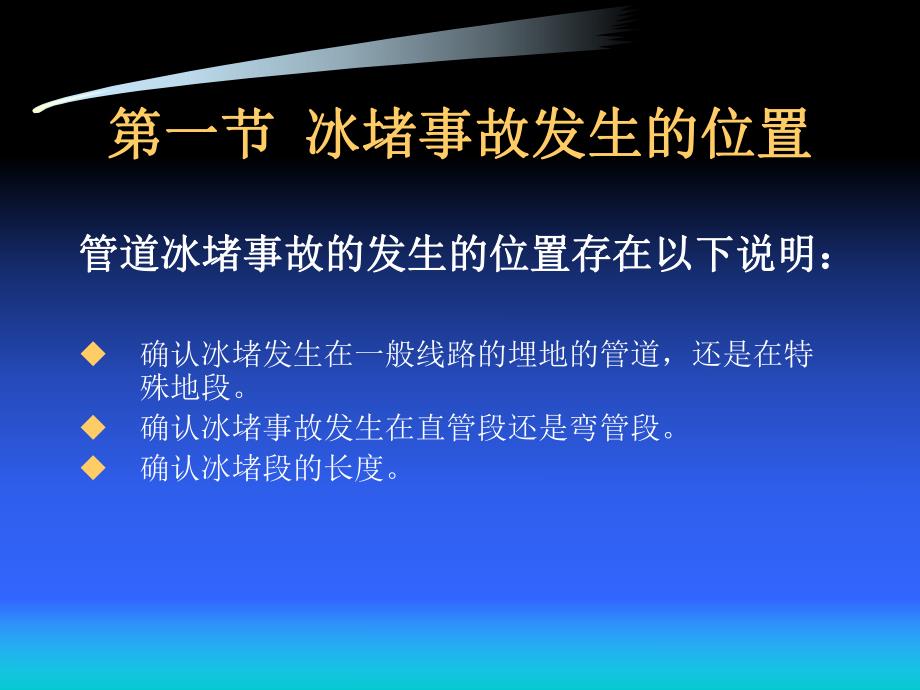 第一节 冰堵事故发生的位置

管道冰堵事故的发生的位置存在以下说明：

◆ 确认冰堵发生在一般线路的埋地的管道，还是在特殊地段。
◆ 确认冰堵事故发生在直管段还是弯管段。
◆ 确认冰堵段的长度。